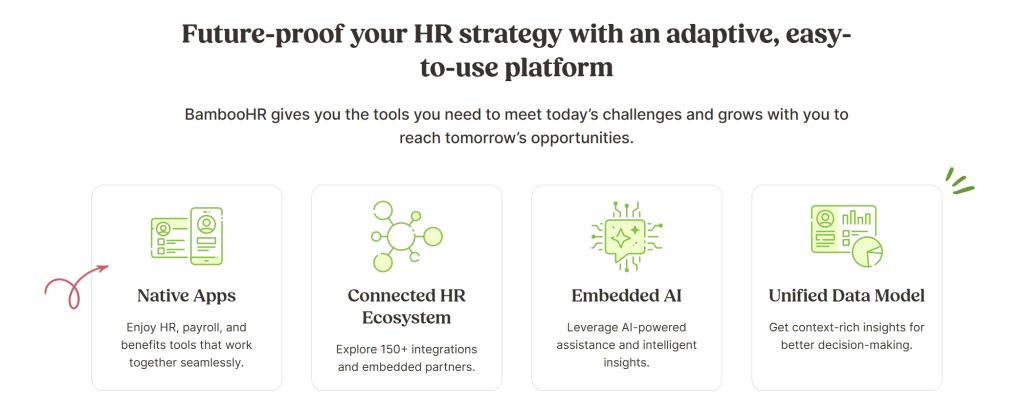 Future-proof your HR strategy with an adaptive, easy-to-use platform

BambooHR gives you the tools you need to meet today's challenges and grows with you to reach tomorrow's opportunities.

Native Apps

Enjoy HR, payroll, and benefits tools that work together seamlessly.

Connected HR Ecosystem

Explore 150+ integrations and embedded partners.

Embedded AI

Leverage AI-powered assistance and intelligent insights.

Unified Data Model

Get context-rich insights for better decision-making.